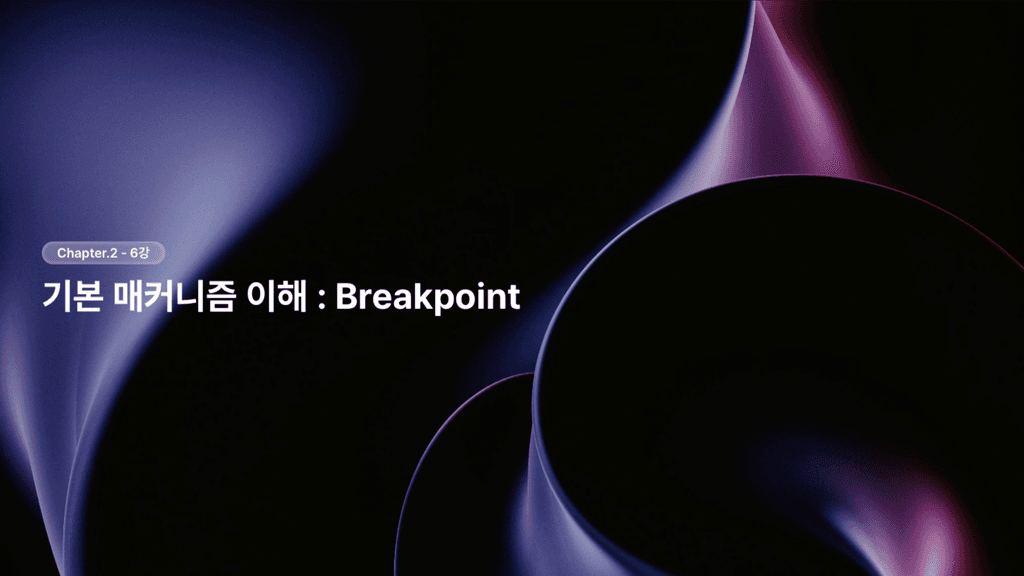 Chapter.2 - 6강

기본 매커니즘 이해 : Breakpoint